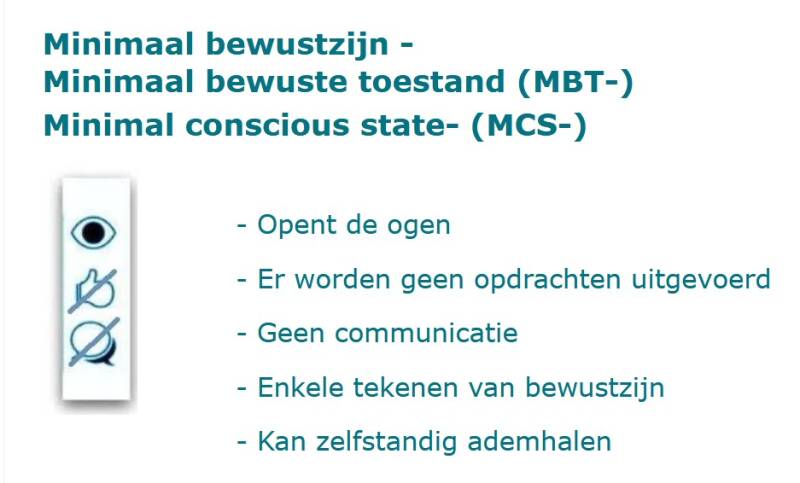 Minimaal bewustzijn -
Minimaal bewuste toestand (MBT-)
Minimal conscious state- (MCS-)

- Opent de ogen
- Er worden geen opdrachten uitgevoerd
- Geen communicatie
- Enkele tekenen van bewustzijn
- Kan zelfstandig ademhalen